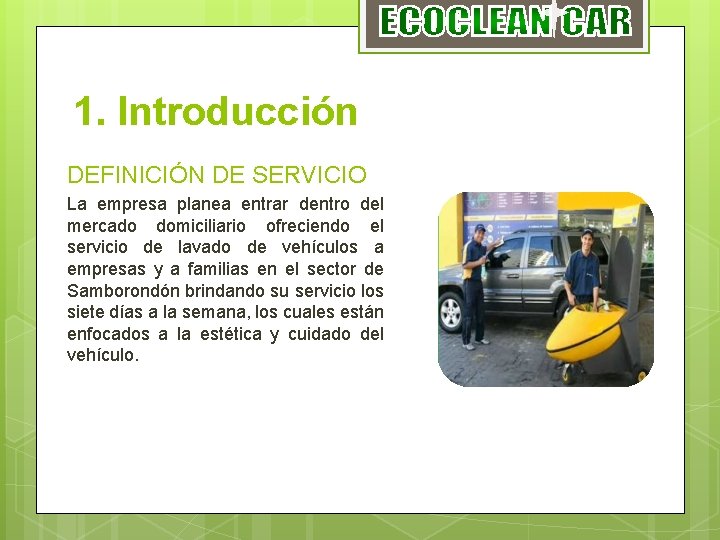 ECOCLEAN CAR

1. Introducción

DEFINICIÓN DE SERVICIO

La empresa planea entrar dentro del mercado domiciliario ofreciendo el servicio de lavado de vehículos a empresas y a familias en el sector de Samborondón brindando su servicio los siete días a la semana, los cuales están enfocados a la estética y cuidado del vehículo.